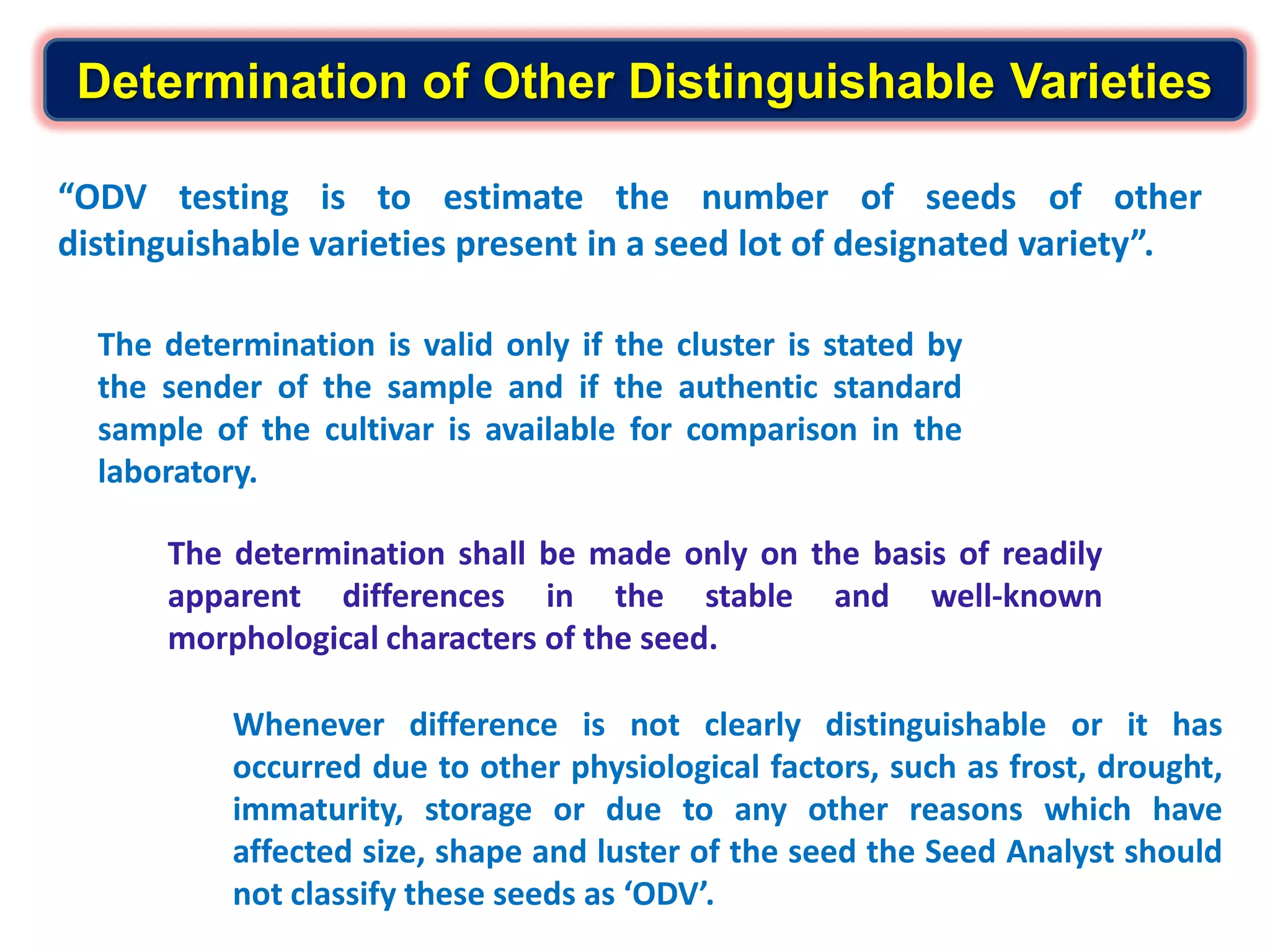 Determination of Other Distinguishable Varieties

“ODV testing is to estimate the number of seeds of other distinguishable varieties present in a seed lot of designated variety”.

The determination is valid only if the cluster is stated by the sender of the sample and if the authentic standard sample of the cultivar is available for comparison in the laboratory.

The determination shall be made only on the basis of readily apparent differences in the stable and well-known morphological characters of the seed.

Whenever difference is not clearly distinguishable or it has occurred due to other physiological factors, such as frost, drought, immaturity, storage or due to any other reasons which have affected size, shape and luster of the seed the Seed Analyst should not classify these seeds as ‘ODV’.